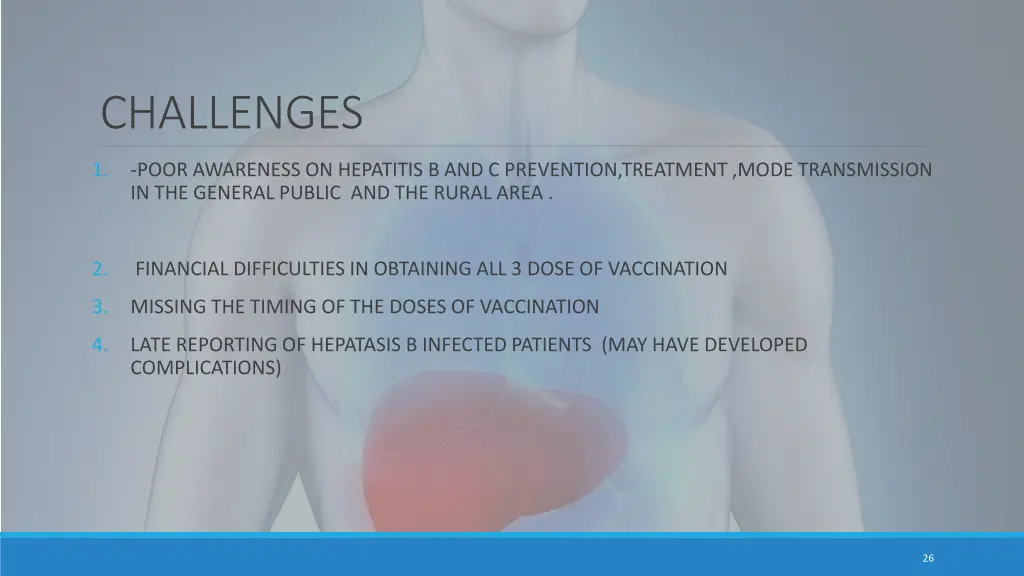 CHALLENGES

1. -POOR AWARENESS ON HEPATITIS B AND C PREVENTION,TREATMENT ,MODE TRANSMISSION IN THE GENERAL PUBLIC AND THE RURAL AREA .

2. FINANCIAL DIFFICULTIES IN OBTAINING ALL 3 DOSE OF VACCINATION

3. MISSING THE TIMING OF THE DOSES OF VACCINATION

4. LATE REPORTING OF HEPATASIS B INFECTED PATIENTS (MAY HAVE DEVELOPED COMPLICATIONS)

26